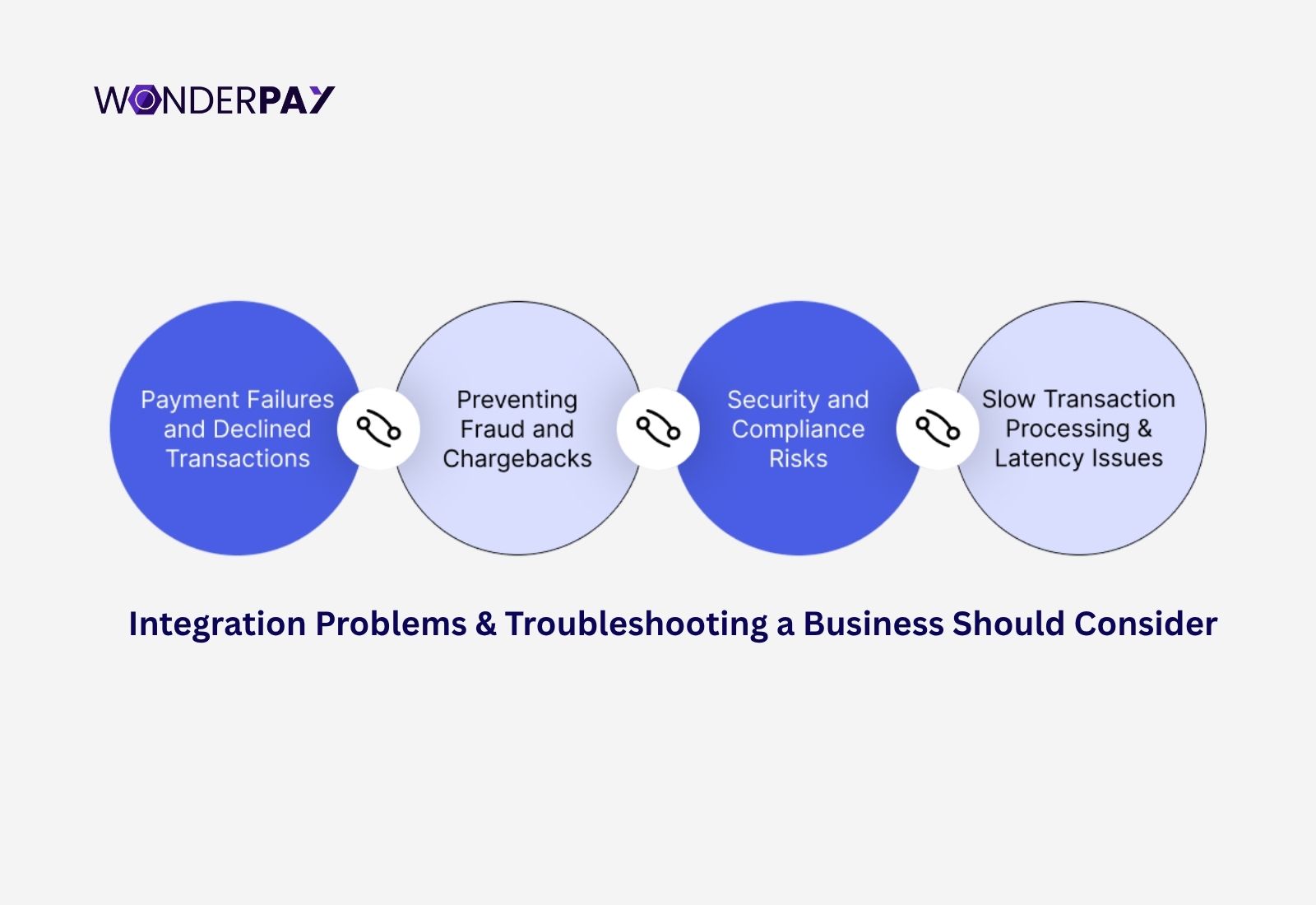 WONDERPAY

Payment Failures and Declined Transactions

Preventing Fraud and Chargebacks

Security and Compliance Risks

Slow Transaction Processing & Latency Issues

Integration Problems & Troubleshooting a Business Should Consider